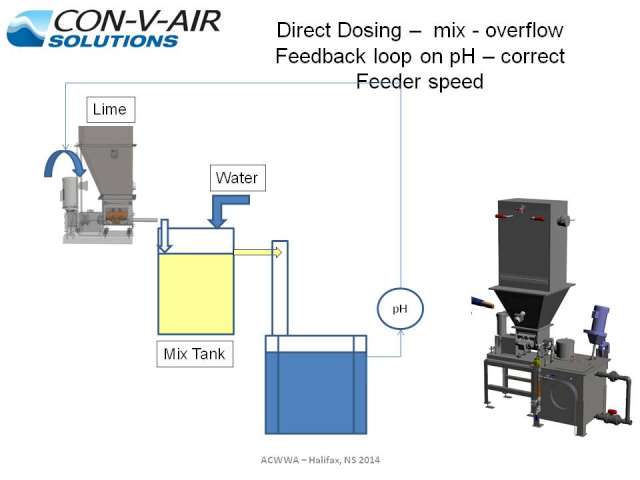 CON-V-AIR
SOLUTIONS

Direct Dosing – mix - overflow
Feedback loop on pH – correct
Feeder speed

Lime

Water

Mix Tank

pH

ACWWA – Halifax, NS 2014